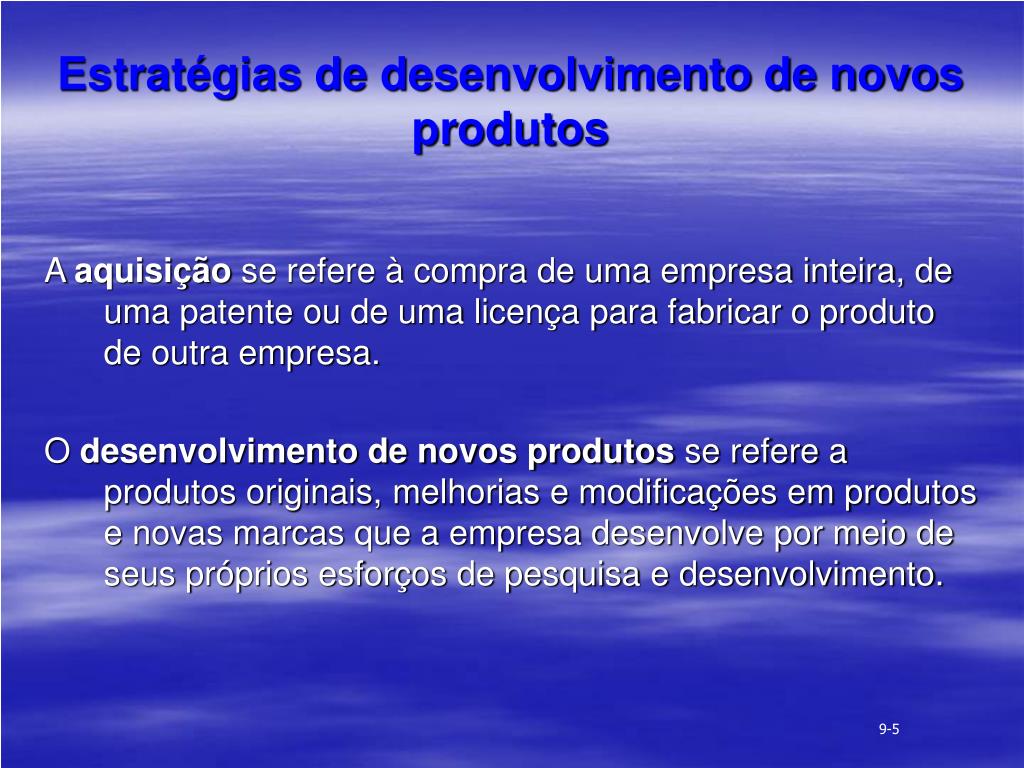 Estratégias de desenvolvimento de novos produtos

A aquisição se refere à compra de uma empresa inteira, de uma patente ou de uma licença para fabricar o produto de outra empresa.

O desenvolvimento de novos produtos se refere a produtos originais, melhorias e modificações em produtos e novas marcas que a empresa desenvolve por meio de seus próprios esforços de pesquisa e desenvolvimento.

9-5